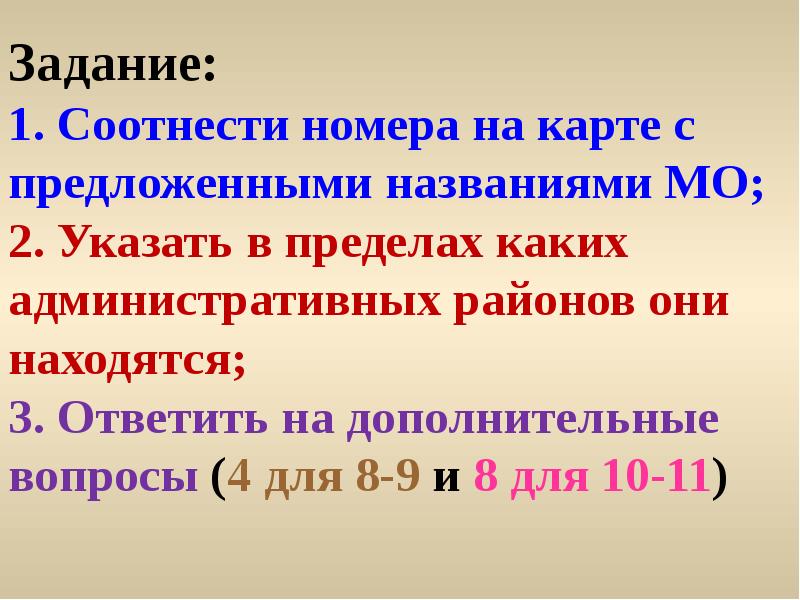 Задание:
1. Соотнести номера на карте с предложенными названиями МО;
2. Указать в пределах каких административных районов они находятся;
3. Ответить на дополнительные вопросы (4 для 8-9 и 8 для 10-11)